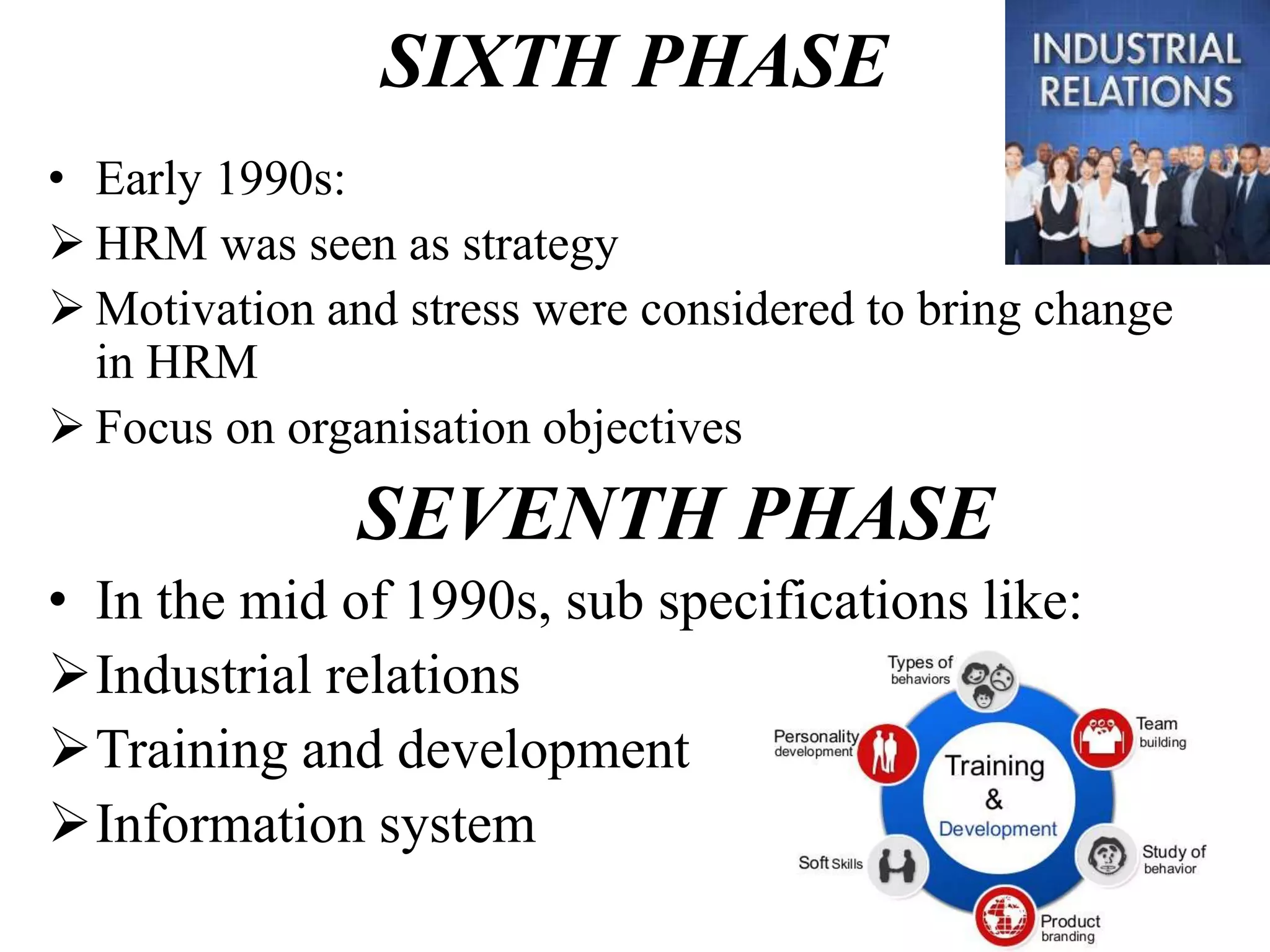 SIXTH PHASE

INDUSTRIAL RELATIONS

• Early 1990s:
➢ HRM was seen as strategy
➢ Motivation and stress were considered to bring change in HRM
➢ Focus on organisation objectives

SEVENTH PHASE

• In the mid of 1990s, sub specifications like:
➢ Industrial relations
➢ Training and development
➢ Information system

Types of behaviors
Team building
Personality development
Training & Development
Soft Skills
Study of behavior
Product branding